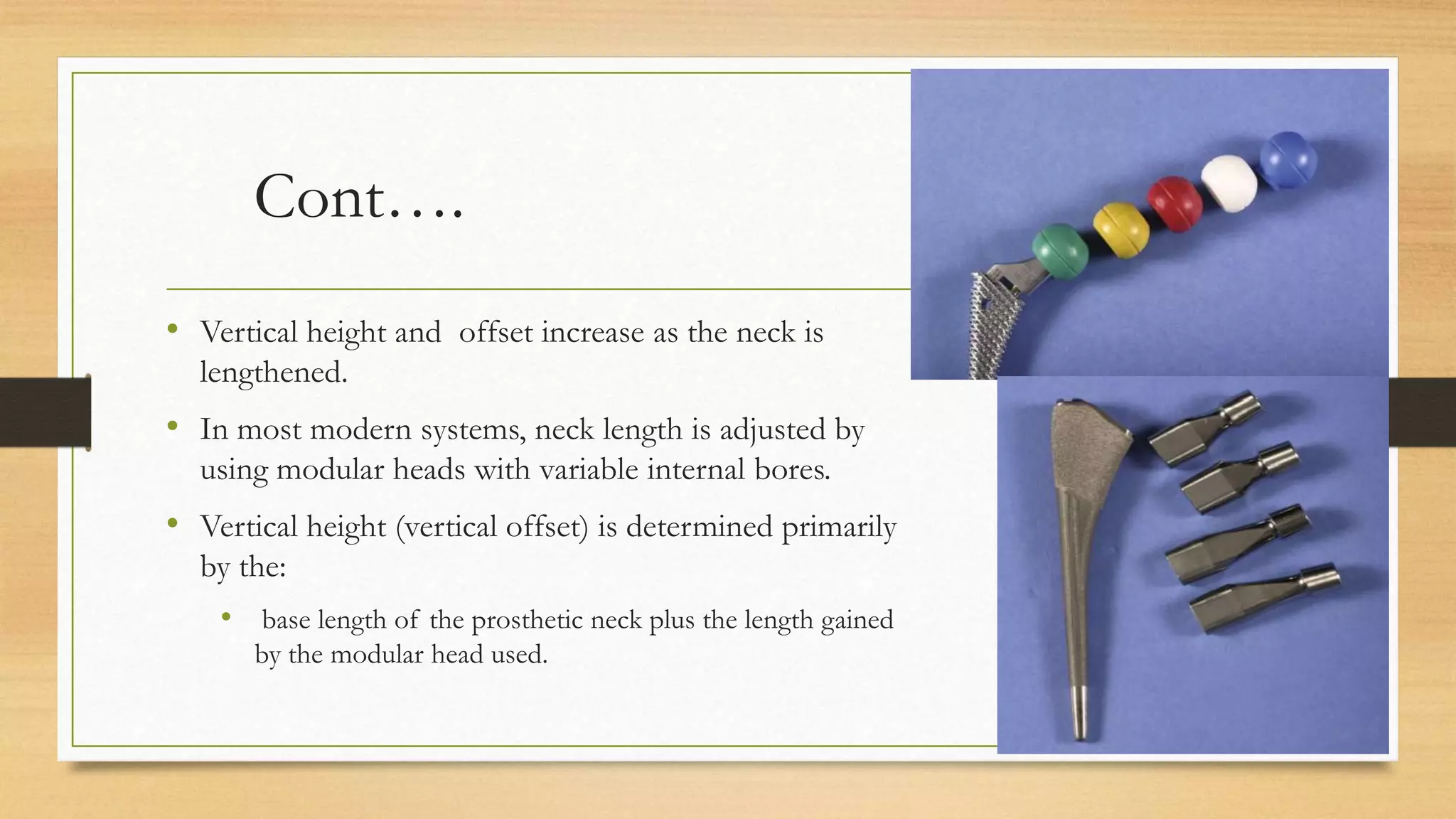 Cont….

• Vertical height and offset increase as the neck is lengthened.

• In most modern systems, neck length is adjusted by using modular heads with variable internal bores.

• Vertical height (vertical offset) is determined primarily by the:

  • base length of the prosthetic neck plus the length gained by the modular head used.